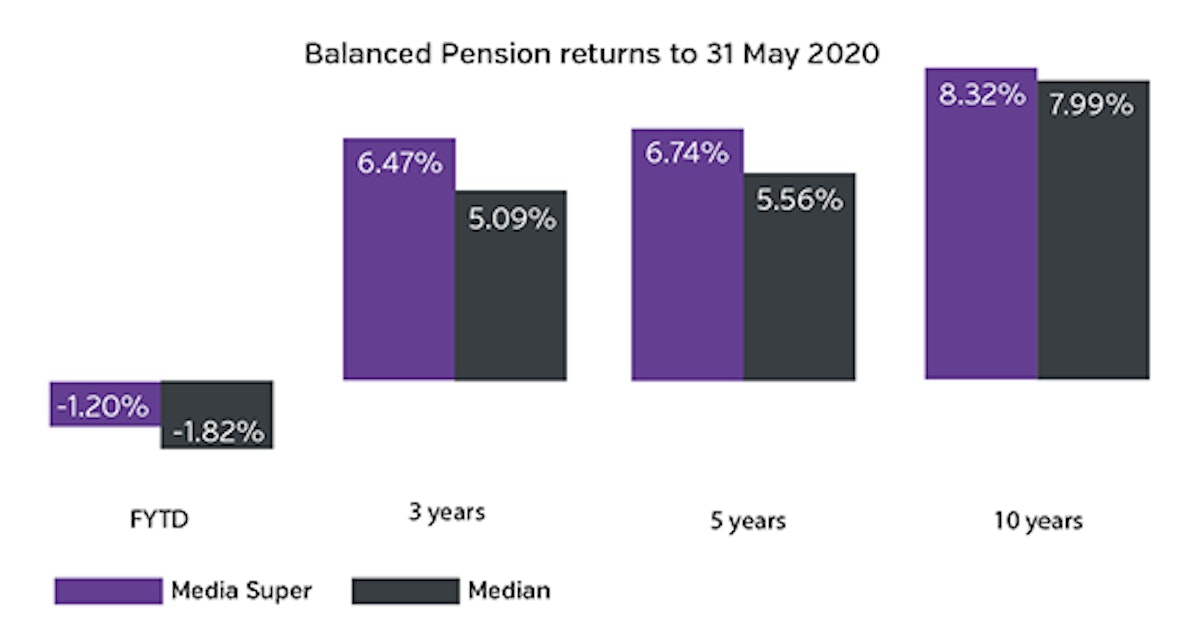 Balanced Pension returns to 31 May 2020

-1.20%
-1.82%
6.47%
5.09%
6.74%
5.56%
8.32%
7.99%

FYTD
3 years
5 years
10 years

Media Super
Median